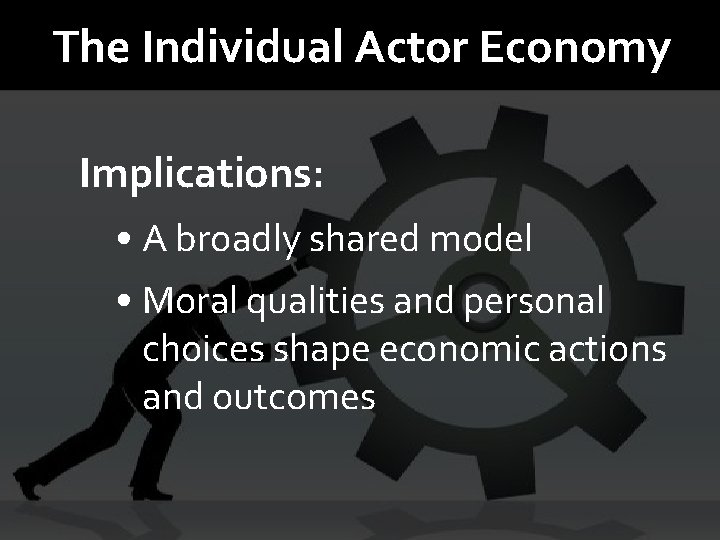 The Individual Actor Economy

Implications:

• A broadly shared model
• Moral qualities and personal choices shape economic actions and outcomes